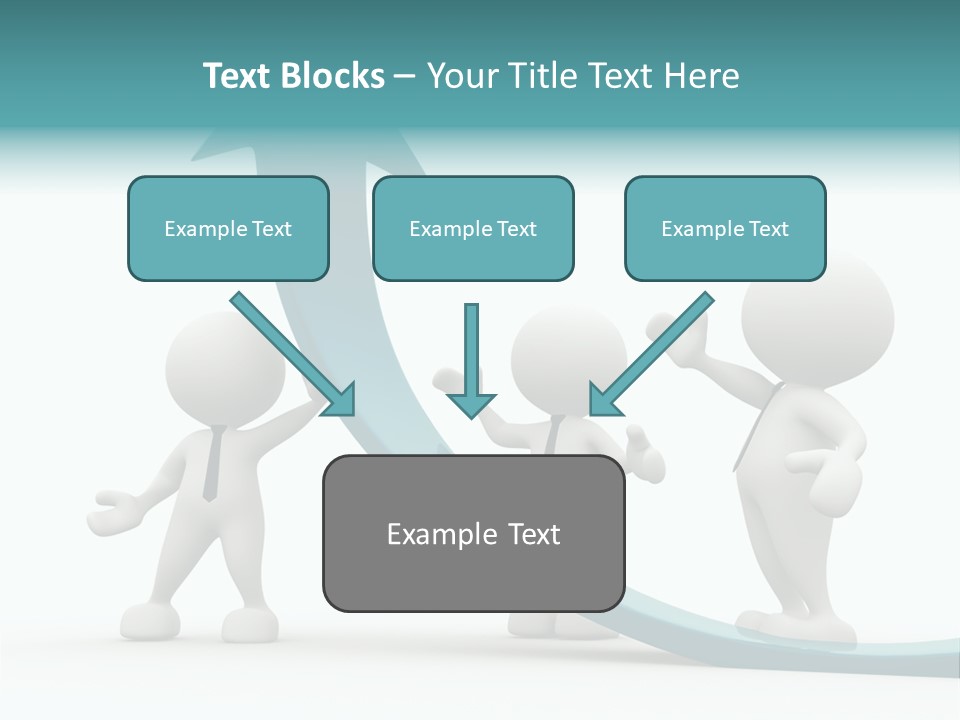 Text Blocks – Your Title Text Here

Example Text

Example Text

Example Text

Example Text